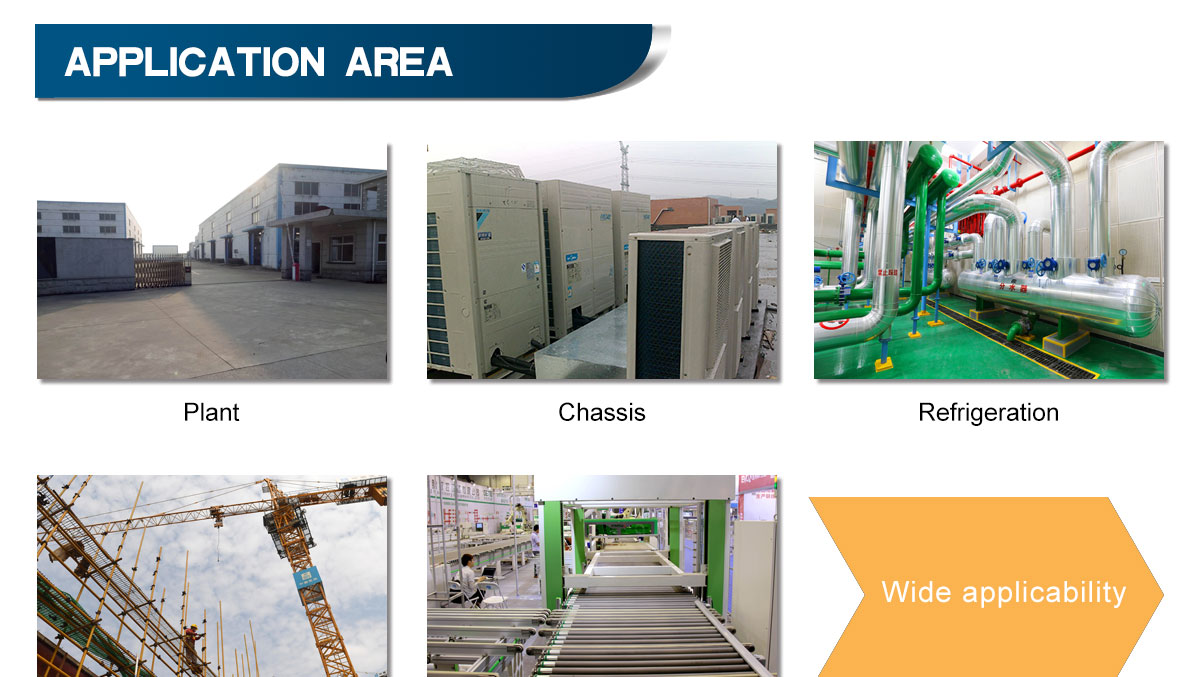 APPLICATION AREA

Plant

Chassis

Refrigeration

Wide applicability